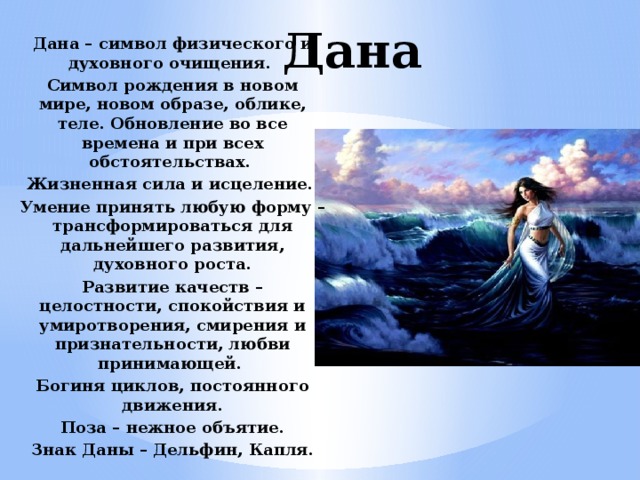 Дана

Дана – символ физического и духовного очищения.

Символ рождения в новом мире, новом образе, облике, теле. Обновление во все времена и при всех обстоятельствах.

Жизненная сила и исцеление.

Умение принять любую форму – трансформироваться для дальнейшего развития, духовного роста.

Развитие качеств – целостности, спокойствия и умиротворения, смирения и признательности, любви принимающей.

Богиня циклов, постоянного движения.

Поза – нежное объятие.

Знак Даны – Дельфин, Капля.